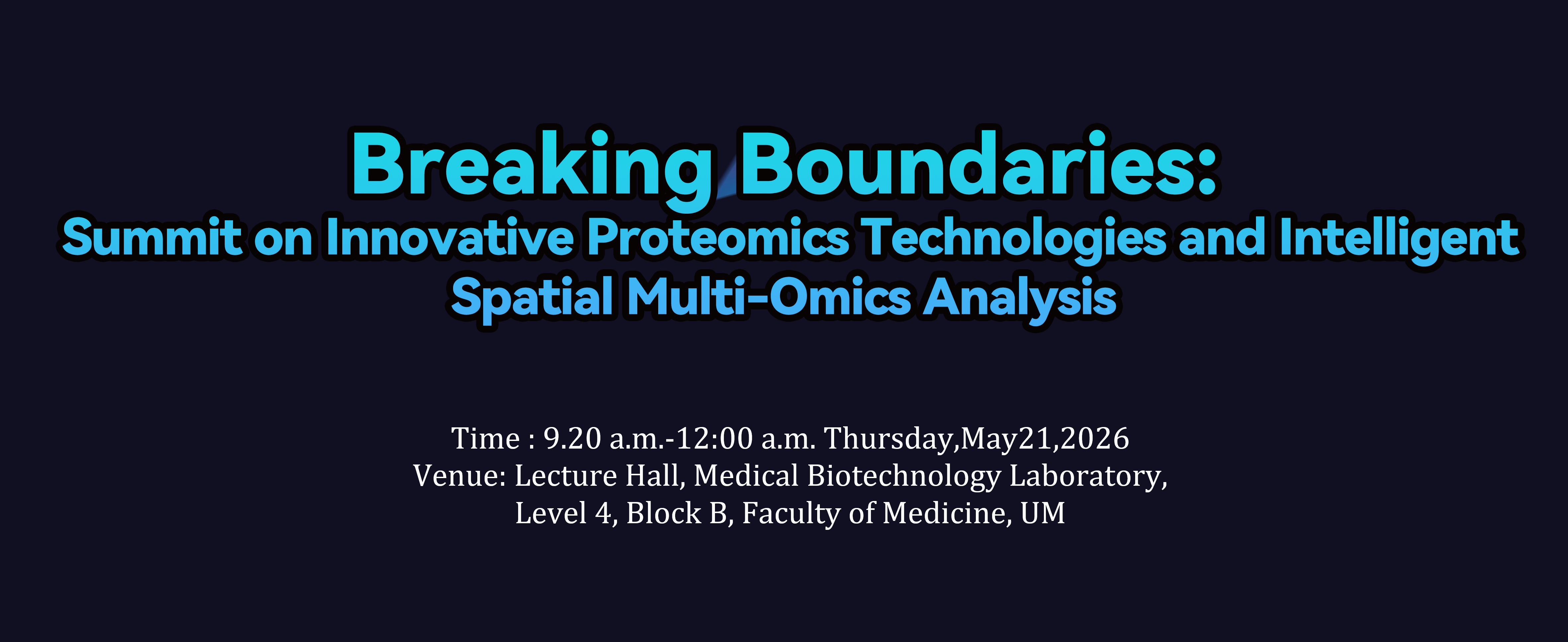 Breaking Boundaries:
Summit on Innovative Proteomics Technologies and Intelligent Spatial Multi-Omics Analysis

Time : 9.20 a.m.-12:00 a.m. Thursday,May21,2026
Venue: Lecture Hall, Medical Biotechnology Laboratory, Level 4, Block B, Faculty of Medicine, UM